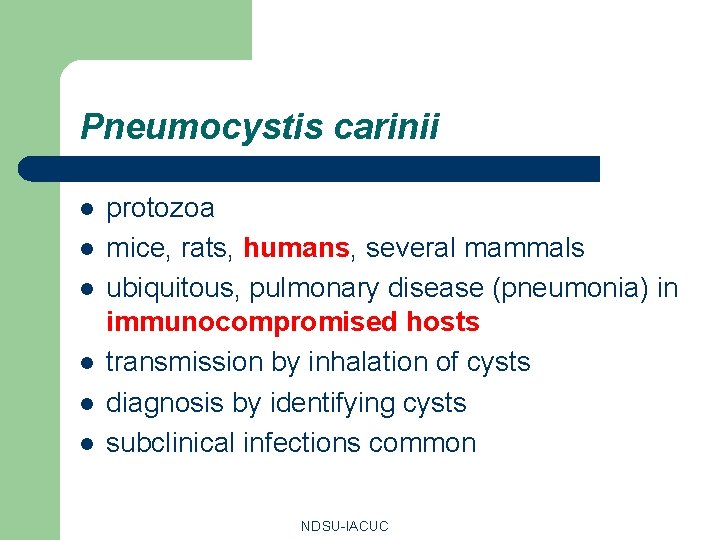 Pneumocystis carinii

- protozoa
- mice, rats, humans, several mammals
- ubiquitous, pulmonary disease (pneumonia) in immunocompromised hosts
- transmission by inhalation of cysts
- diagnosis by identifying cysts
- subclinical infections common

NDSU-IACUC